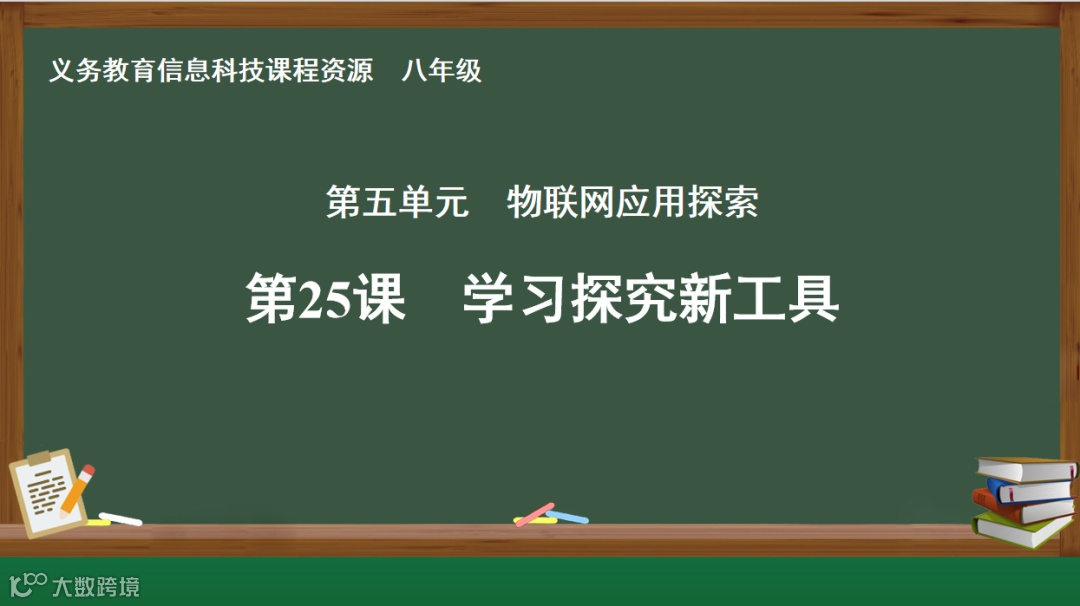 义务教育信息科技课程资源　八年级

第五单元　物联网应用探索

第25课　学习探究新工具

大数跨境